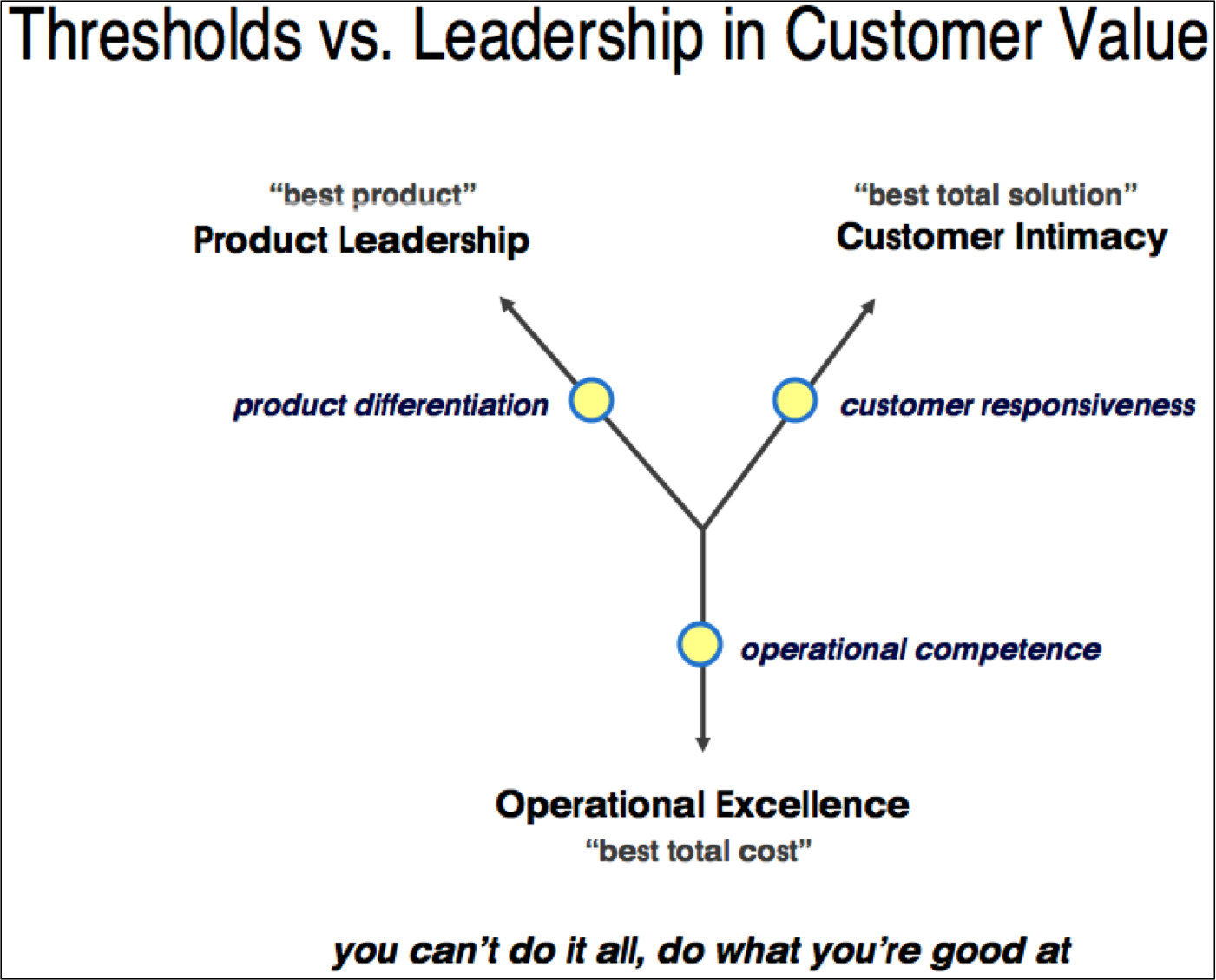 Thresholds vs. Leadership in Customer Value

“best product”
Product Leadership

“best total solution”
Customer Intimacy

product differentiation

customer responsiveness

operational competence

Operational Excellence
“best total cost”

you can’t do it all, do what you’re good at